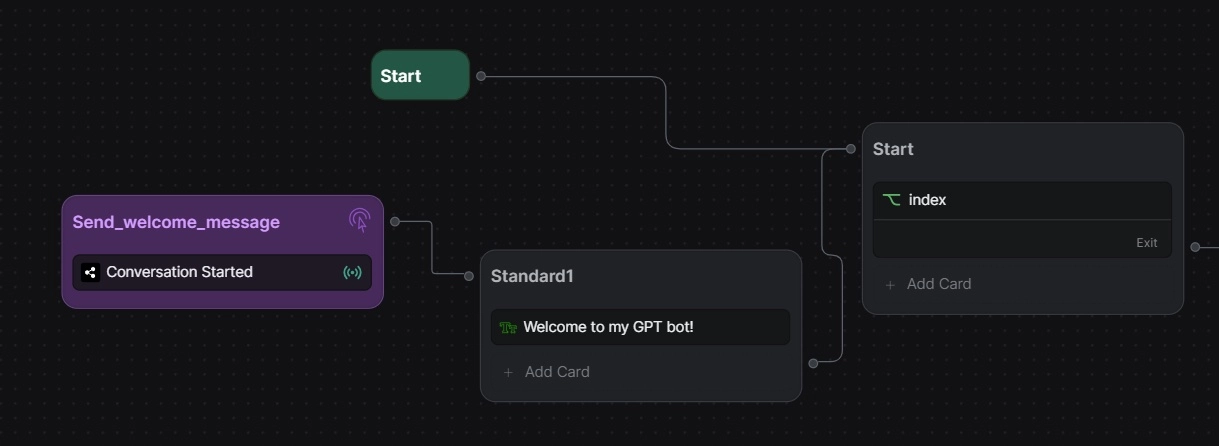 Start

Send_welcome_message

Conversation Started

Standard1

Welcome to my GPT bot!

+ Add Card

Start

index

Exit

+ Add Card